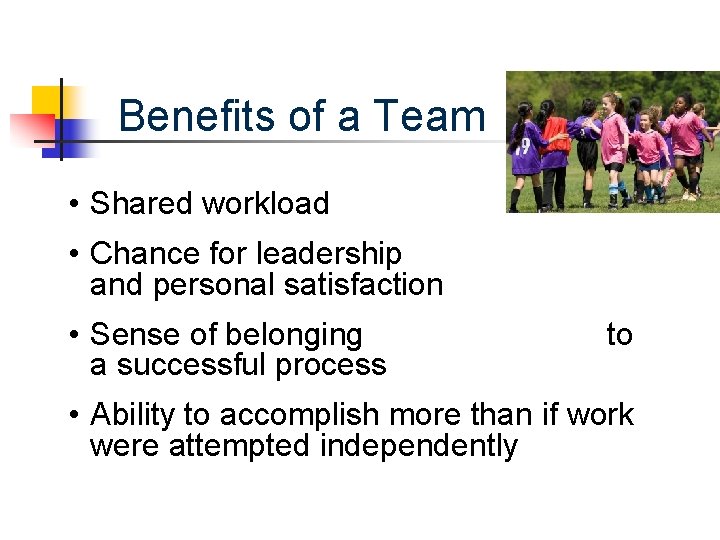 Benefits of a Team

19

• Shared workload

• Chance for leadership and personal satisfaction

• Sense of belonging to a successful process

• Ability to accomplish more than if work were attempted independently